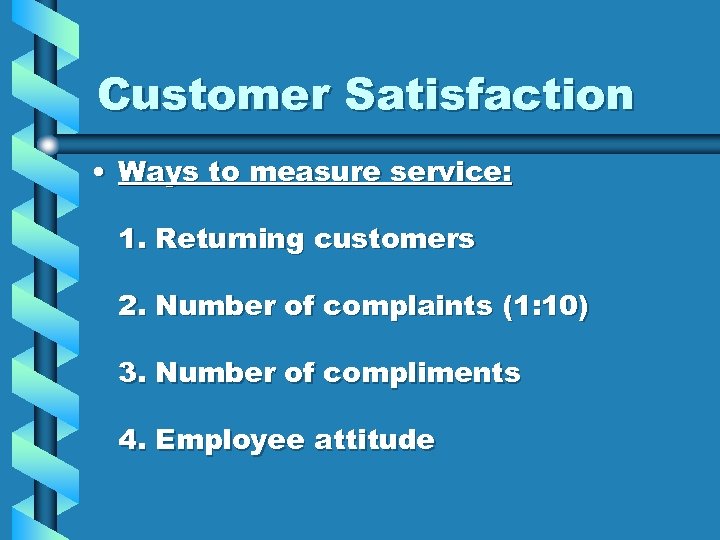 Customer Satisfaction

• Ways to measure service:

1. Returning customers

2. Number of complaints (1:10)

3. Number of compliments

4. Employee attitude